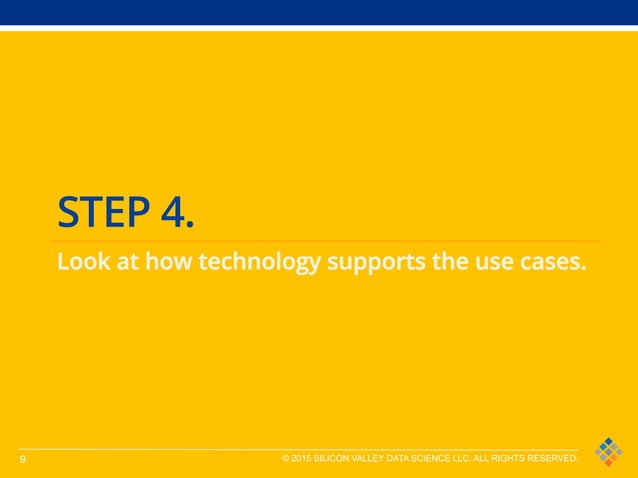 STEP 4.

Look at how technology supports the use cases.

9

© 2015 SILICON VALLEY DATA SCIENCE LLC. ALL RIGHTS RESERVED.